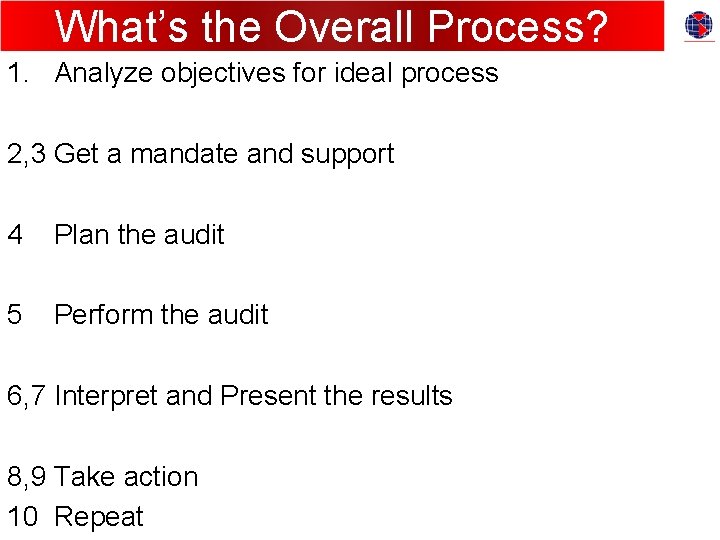 What's the Overall Process?

1. Analyze objectives for ideal process

2,3 Get a mandate and support

4 Plan the audit

5 Perform the audit

6,7 Interpret and Present the results

8,9 Take action

10 Repeat